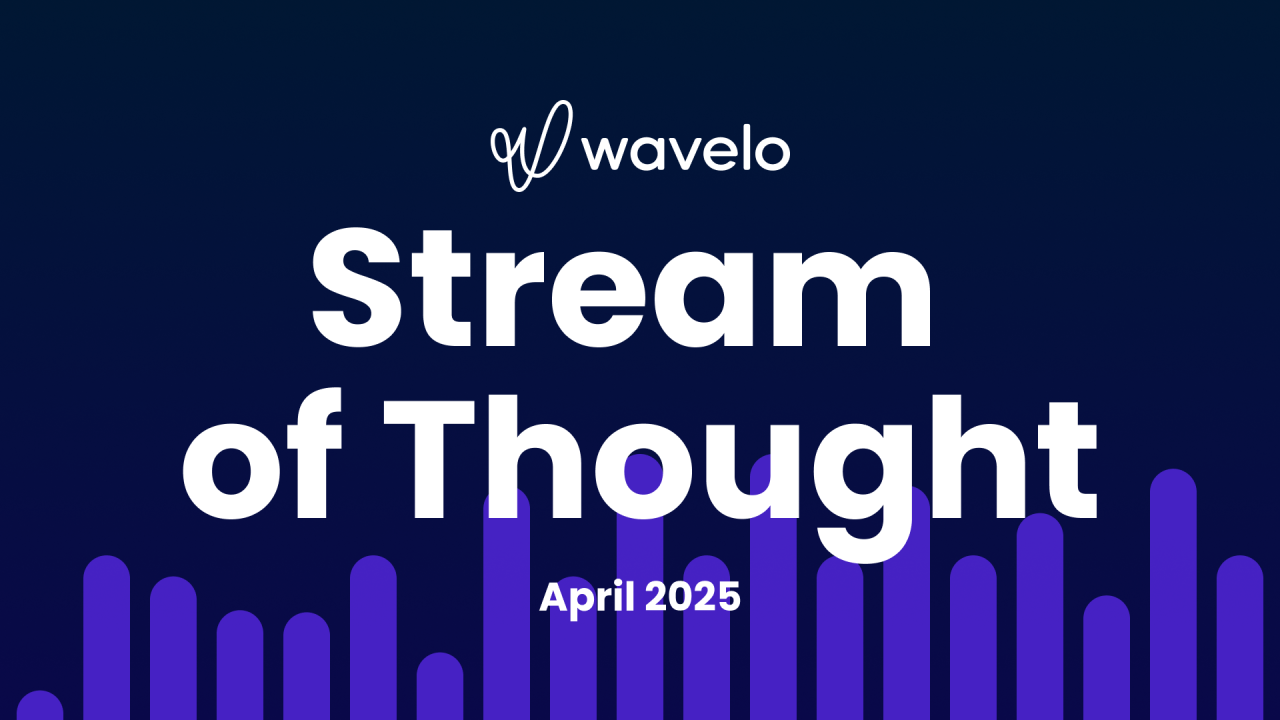 wavelo

Stream of Thought

April 2025